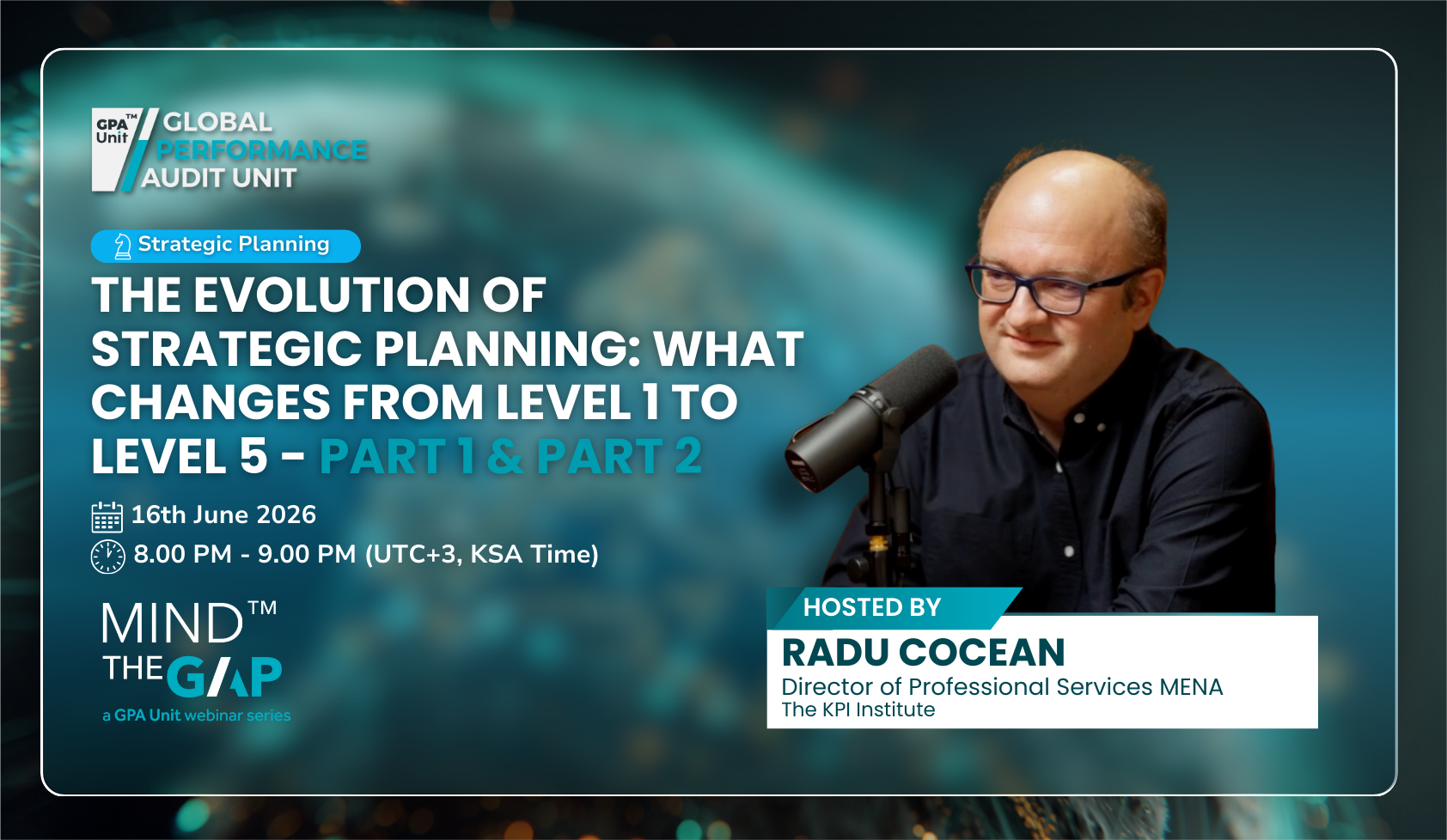 GPA™ Unit GLOBAL PERFORMANCE AUDIT UNIT

Strategic Planning

THE EVOLUTION OF STRATEGIC PLANNING: WHAT CHANGES FROM LEVEL 1 TO LEVEL 5 - PART 1 & PART 2

16th June 2026

8.00 PM - 9.00 PM (UTC+3, KSA Time)

MIND™ THE GAP
a GPA Unit webinar series

HOSTED BY
RADU COCEAN
Director of Professional Services MENA
The KPI Institute